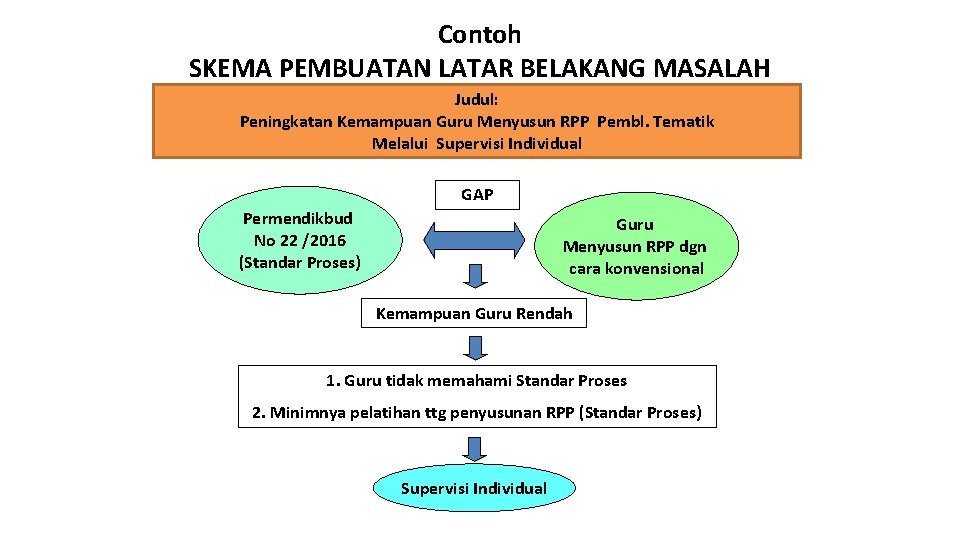 Contoh
SKEMA PEMBUATAN LATAR BELAKANG MASALAH

Judul:
Peningkatan Kemampuan Guru Menyusun RPP Pembl. Tematik Melalui Supervisi Individual

GAP

Permendikbud No 22 /2016 (Standar Proses)

Guru Menyusun RPP dgn cara konvensional

Kemampuan Guru Rendah

1. Guru tidak memahami Standar Proses
2. Minimnya pelatihan ttg penyusunan RPP (Standar Proses)

Supervisi Individual